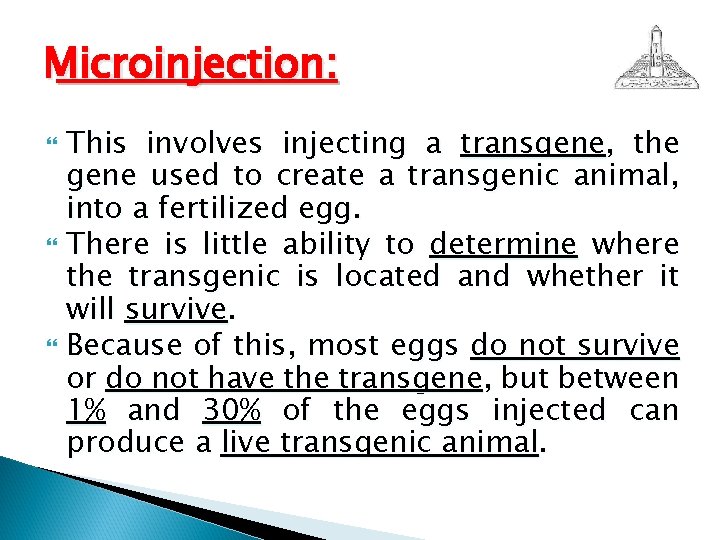 Microinjection:

This involves injecting a transgene, the gene used to create a transgenic animal, into a fertilized egg.

There is little ability to determine where the transgenic is located and whether it will survive.

Because of this, most eggs do not survive or do not have the transgene, but between 1% and 30% of the eggs injected can produce a live transgenic animal.